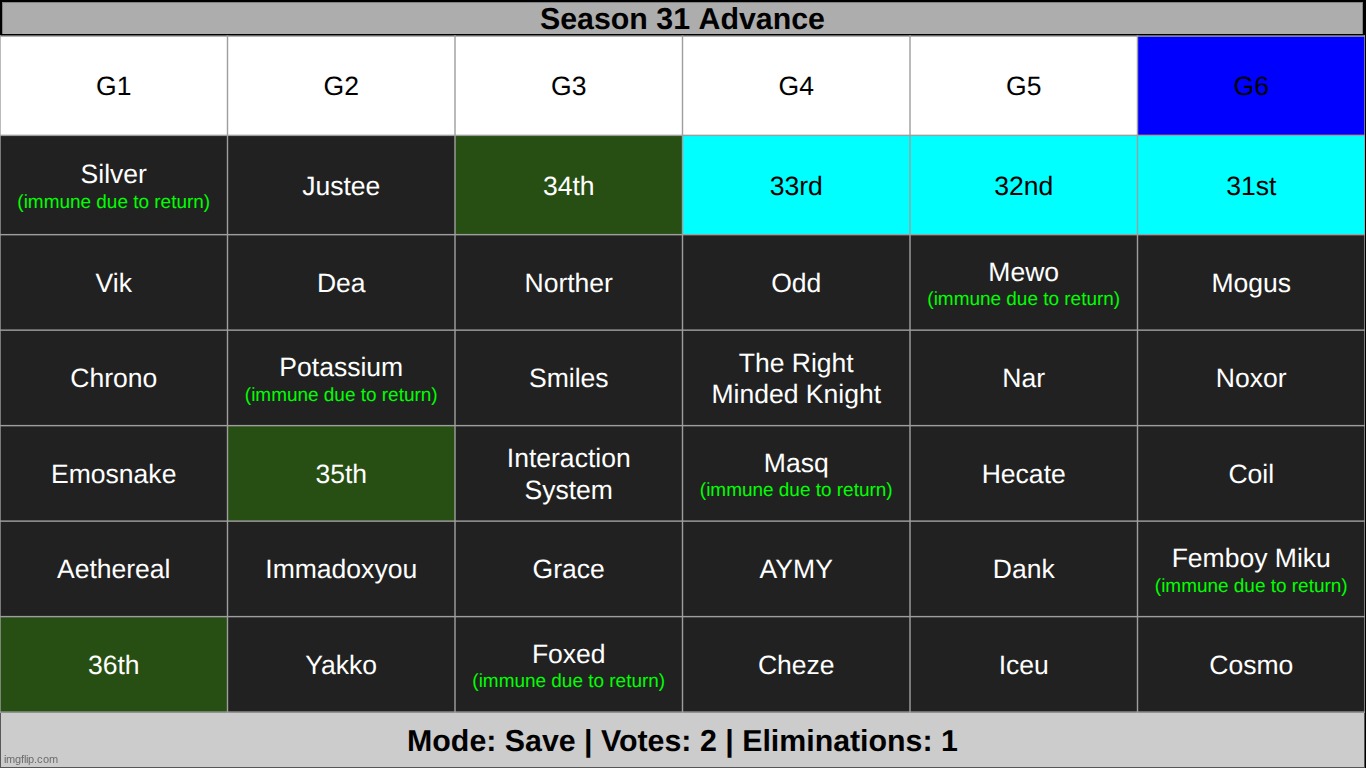 Season 31 Advance

| G1 | G2 | G3 | G4 | G5 | G6 |
|---|---|---|---|---|---|
| Silver (immune due to return) | Justee | 34th | 33rd | 32nd | 31st |
| Vik | Dea | Norther | Odd | Mewo (immune due to return) | Mogus |
| Chrono | Potassium (immune due to return) | Smiles | The Right Minded Knight | Nar | Noxor |
| Emosnake | 35th | Interaction System | Masq (immune due to return) | Hecate | Coil |
| Aethereal | Immadoxyou | Grace | AYMY | Dank | Femboy Miku (immune due to return) |
| 36th | Yakko | Foxed (immune due to return) | Cheze | Iceu | Cosmo |

Mode: Save | Votes: 2 | Eliminations: 1

imgflip.com